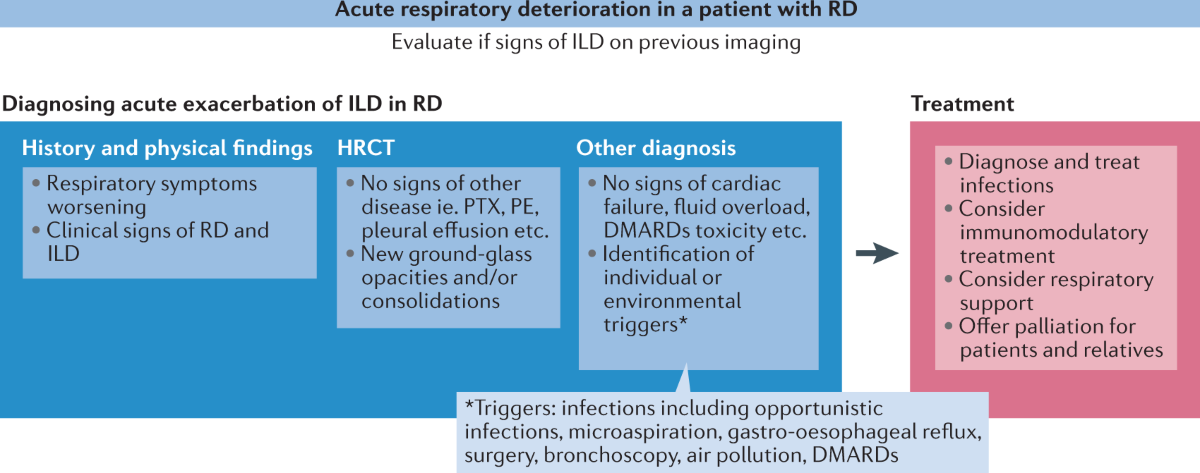 Acute respiratory deterioration in a patient with RD

Evaluate if signs of ILD on previous imaging

Diagnosing acute exacerbation of ILD in RD

History and physical findings

• Respiratory symptoms worsening
• Clinical signs of RD and ILD

HRCT

• No signs of other disease ie. PTX, PE, pleural effusion etc.
• New ground-glass opacities and/or consolidations

Other diagnosis

• No signs of cardiac failure, fluid overload, DMARDs toxicity etc.
• Identification of individual or environmental triggers*

*Triggers: infections including opportunistic infections, microaspiration, gastro-oesophageal reflux, surgery, bronchoscopy, air pollution, DMARDs

Treatment

• Diagnose and treat infections
• Consider immunomodulatory treatment
• Consider respiratory support
• Offer palliation for patients and relatives